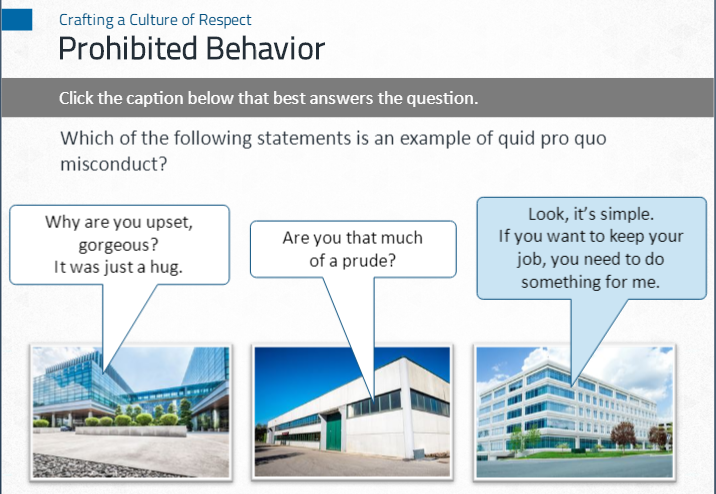 Crafting a Culture of Respect

Prohibited Behavior

Click the caption below that best answers the question.

Which of the following statements is an example of quid pro quo misconduct?

Why are you upset, gorgeous? It was just a hug.

Are you that much of a prude?

Look, it's simple. If you want to keep your job, you need to do something for me.